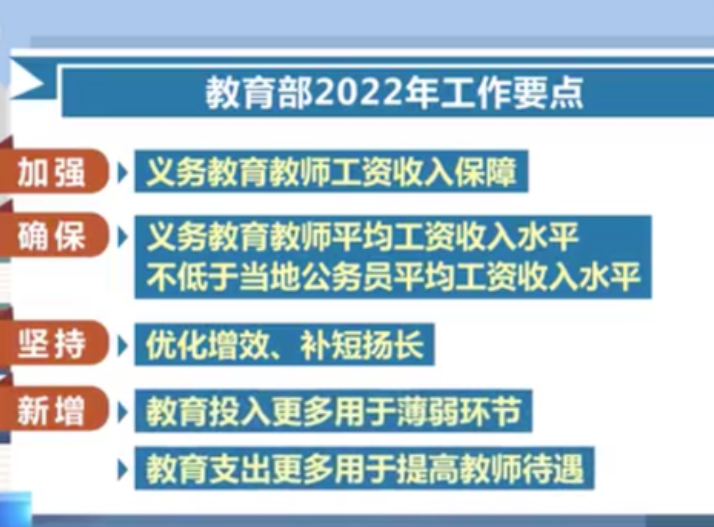 教育部2022年工作要点

加强 义务教育教师工资收入保障

确保 义务教育教师平均工资收入水平
不低于当地公务员平均工资收入水平

坚持 优化增效、补短扬长

新增 教育投入更多用于薄弱环节

教育支出更多用于提高教师待遇